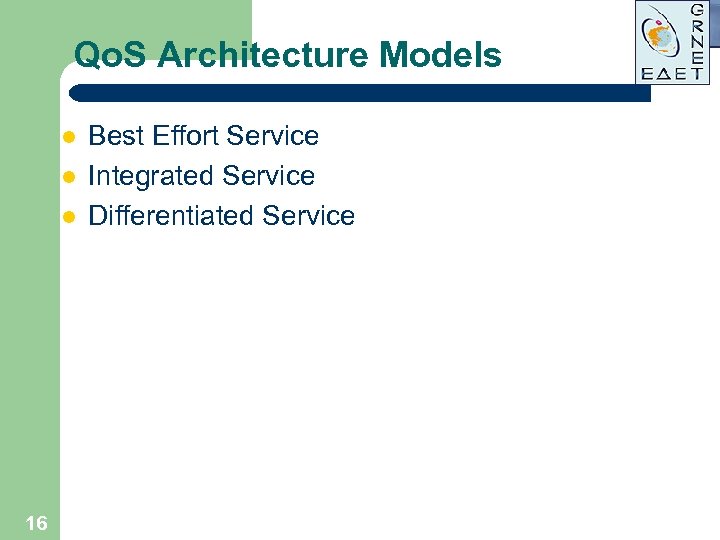 QoS Architecture Models

GRNET
ΕΔΕΤ

- Best Effort Service
- Integrated Service
- Differentiated Service

16